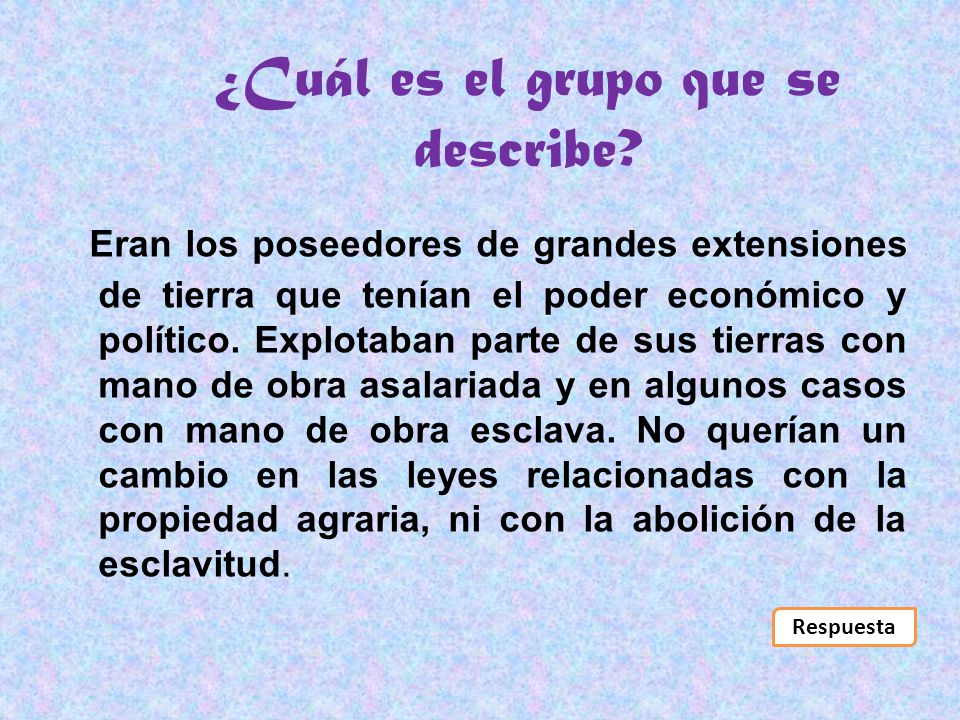 ¿Cuál es el grupo que se describe?

Eran los poseedores de grandes extensiones de tierra que tenían el poder económico y político. Explotaban parte de sus tierras con mano de obra asalariada y en algunos casos con mano de obra esclava. No querían un cambio en las leyes relacionadas con la propiedad agraria, ni con la abolición de la esclavitud.

Respuesta